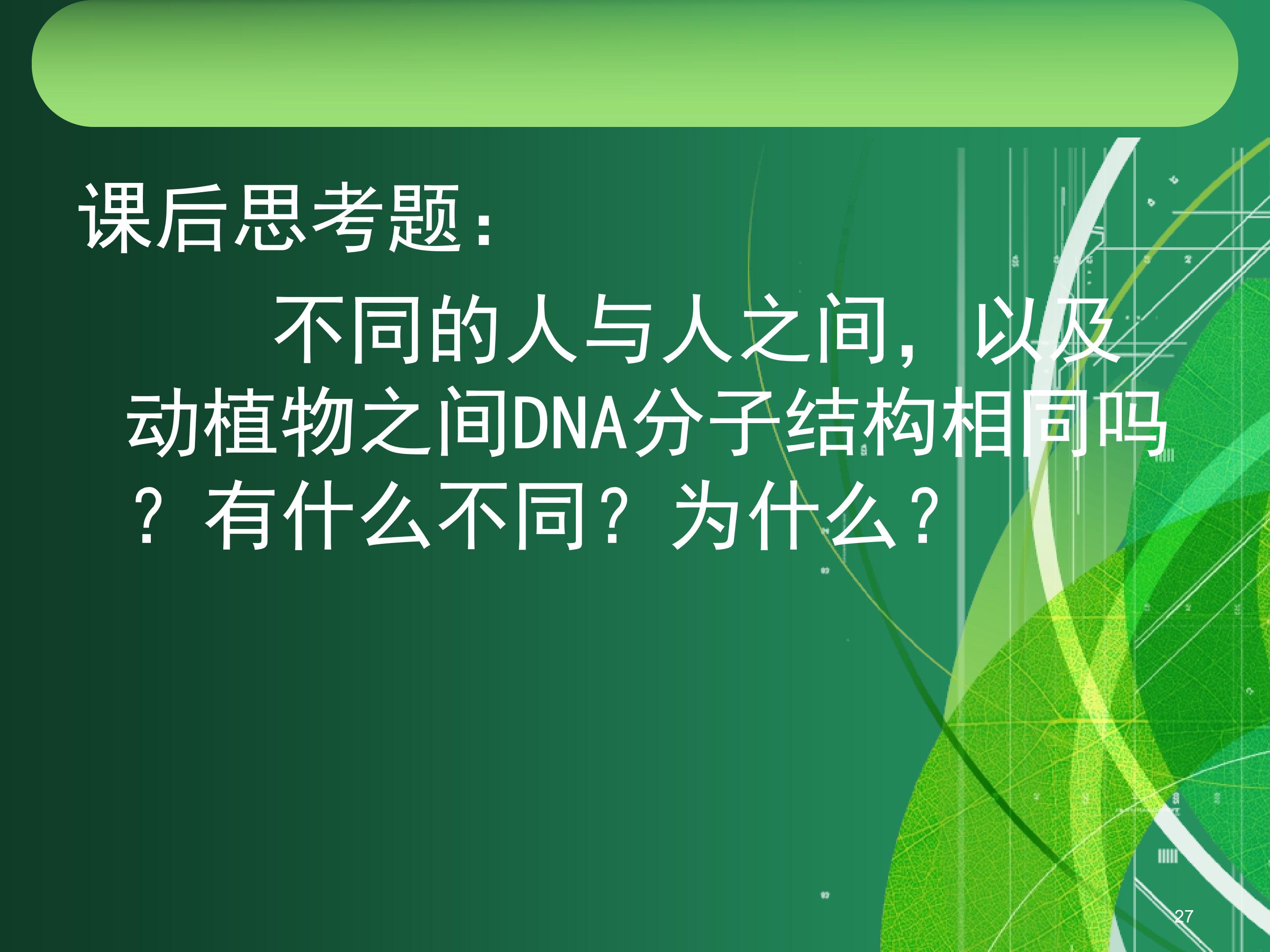 课后思考题：

不同的人与人之间，以及动植物之间DNA分子结构相同吗？有什么不同？为什么？

27